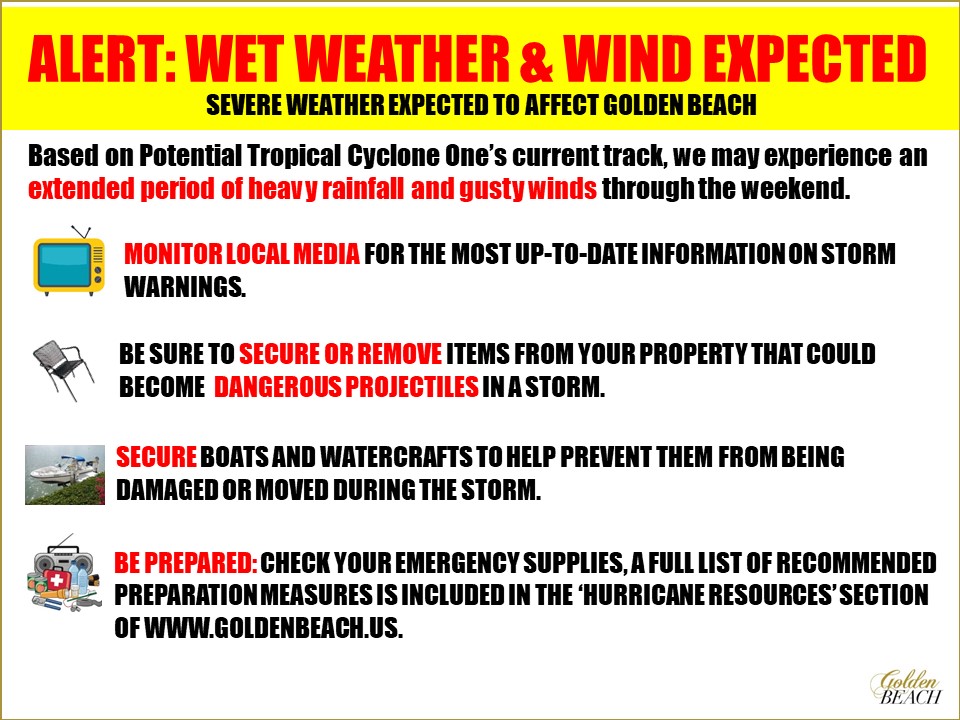 ALERT: WET WEATHER & WIND EXPECTED
SEVERE WEATHER EXPECTED TO AFFECT GOLDEN BEACH

Based on Potential Tropical Cyclone One's current track, we may experience an extended period of heavy rainfall and gusty winds through the weekend.

MONITOR LOCAL MEDIA FOR THE MOST UP-TO-DATE INFORMATION ON STORM WARNINGS.

BE SURE TO SECURE OR REMOVE ITEMS FROM YOUR PROPERTY THAT COULD BECOME DANGEROUS PROJECTILES IN A STORM.

SECURE BOATS AND WATERCRAFTS TO HELP PREVENT THEM FROM BEING DAMAGED OR MOVED DURING THE STORM.

BE PREPARED: CHECK YOUR EMERGENCY SUPPLIES, A FULL LIST OF RECOMMENDED PREPARATION MEASURES IS INCLUDED IN THE 'HURRICANE RESOURCES' SECTION OF WWW.GOLDENBEACH.US.

Golden BEACH